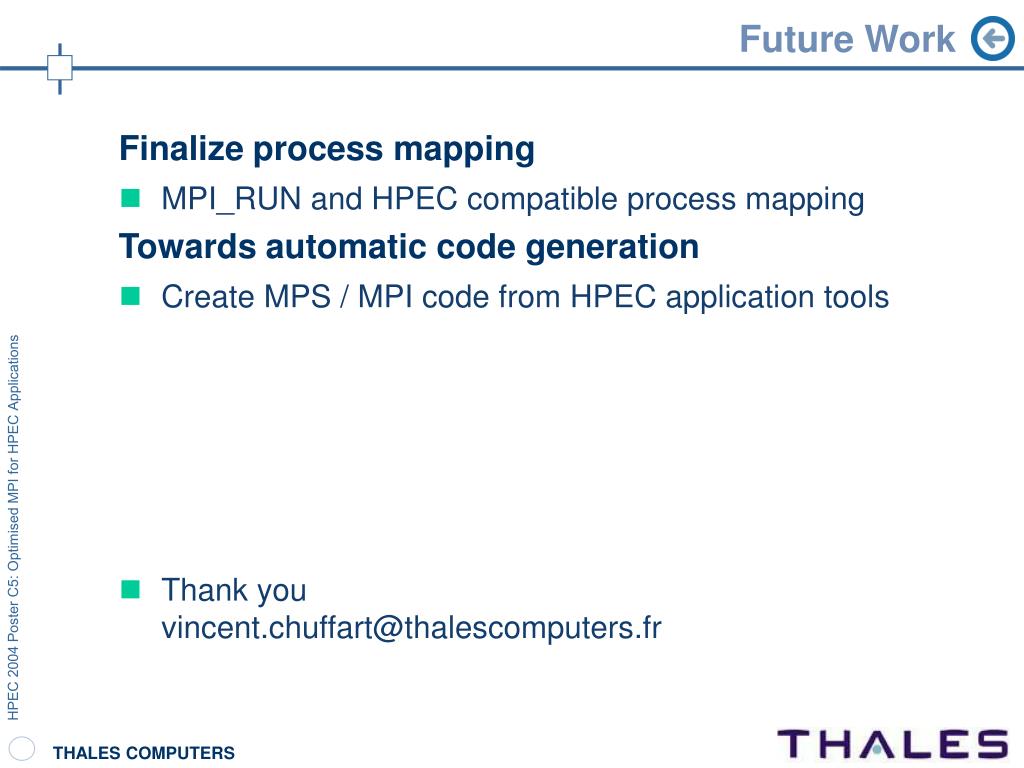 Future Work

Finalize process mapping

MPI_RUN and HPEC compatible process mapping

Towards automatic code generation

Create MPS / MPI code from HPEC application tools

Thank you
vincent.chuffart@thalescomputers.fr

HPEC 2004 Poster C5: Optimised MPI for HPEC Applications

THALES COMPUTERS

THALES